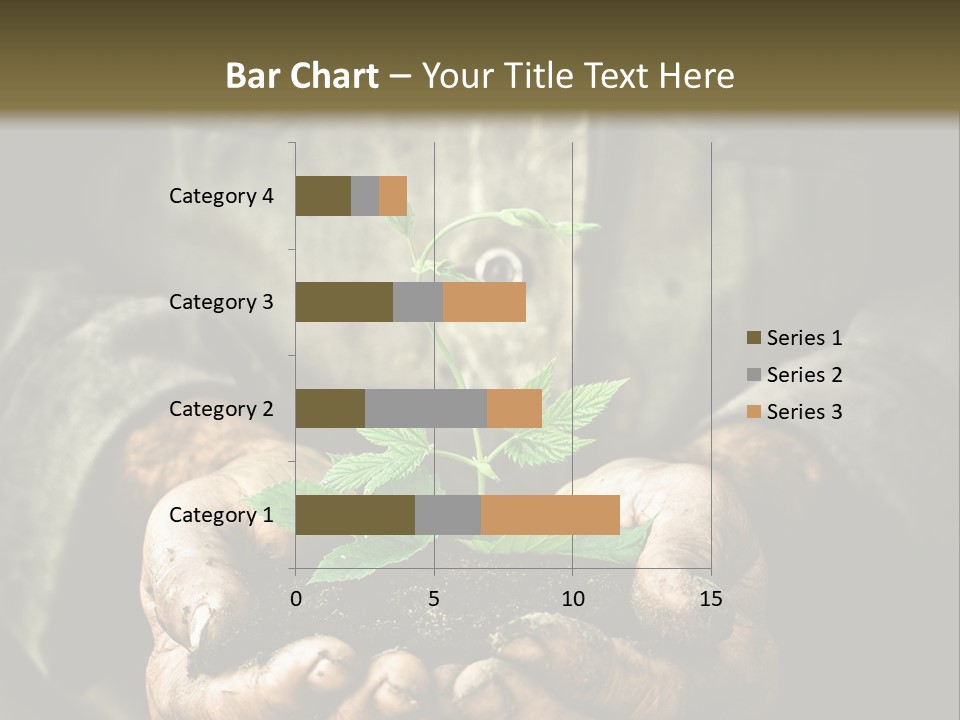 Bar Chart – Your Title Text Here

Category 4
Category 3
Category 2
Category 1

0
5
10
15

Series 1
Series 2
Series 3